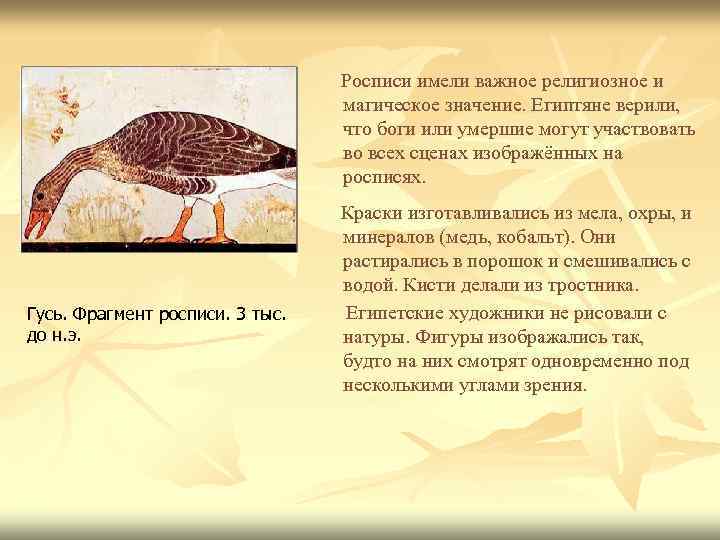 Гусь. Фрагмент росписи. 3 тыс. до н.э.

Росписи имели важное религиозное и магическое значение. Египтяне верили, что боги или умершие могут участвовать во всех сценах изображённых на росписях.

Краски изготавливались из мела, охры, и минералов (медь, кобальт). Они растирались в порошок и смешивались с водой. Кисти делали из тростника.

Египетские художники не рисовали с натуры. Фигуры изображались так, будто на них смотрят одновременно под несколькими углами зрения.